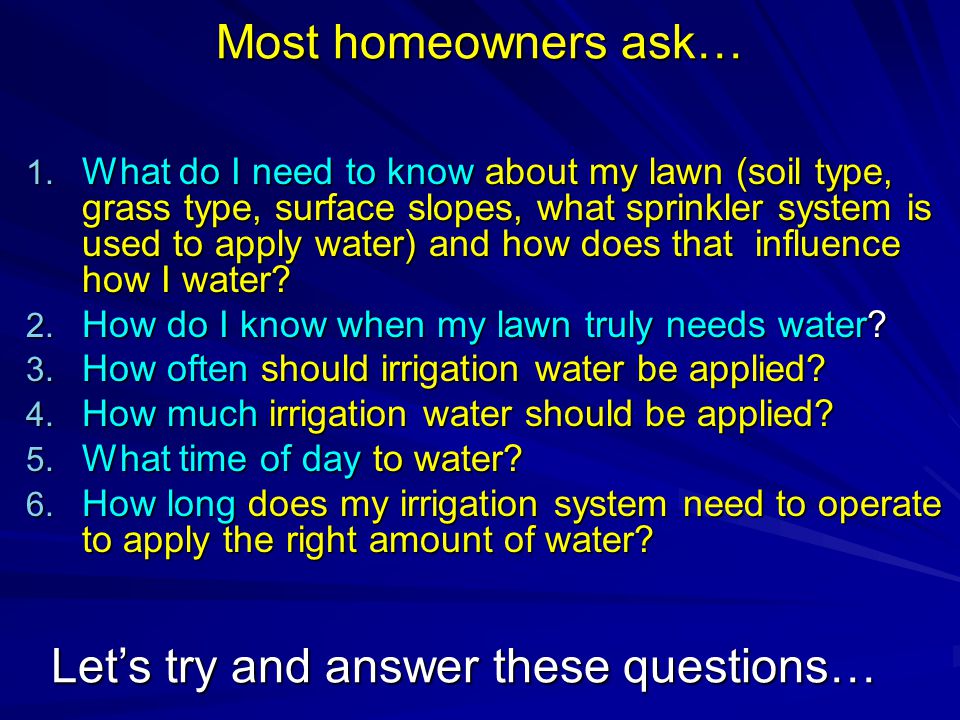 Most homeowners ask…

1. What do I need to know about my lawn (soil type, grass type, surface slopes, what sprinkler system is used to apply water) and how does that influence how I water?
2. How do I know when my lawn truly needs water?
3. How often should irrigation water be applied?
4. How much irrigation water should be applied?
5. What time of day to water?
6. How long does my irrigation system need to operate to apply the right amount of water?

Let's try and answer these questions…